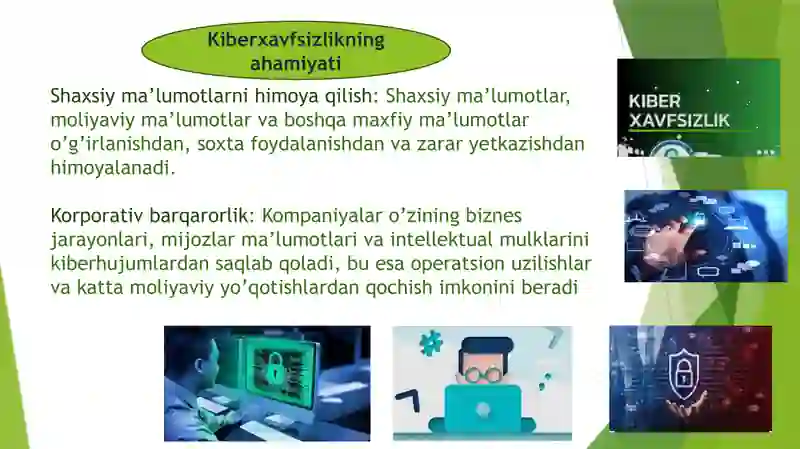 Kiberxavfsizlikning ahamiyati

Shaxsiy ma'lumotlarni himoya qilish: Shaxsiy ma'lumotlar, moliyaviy ma'lumotlar va boshqa maxfiy ma'lumotlar o'g'irlanishdan, soxta foydalanishdan va zarar yetkazishdan himoyalanadi.

Korporativ barqarorlik: Kompaniyalar o'zining biznes jarayonlari, mijozlar ma'lumotlari va intellektual mulklarini kiberhujumlardan saqlab qoladi, bu esa operatsion uzilishlar va katta moliyaviy yo'qotishlardan qochish imkonini beradi

KIBER XAVFSIZLIK